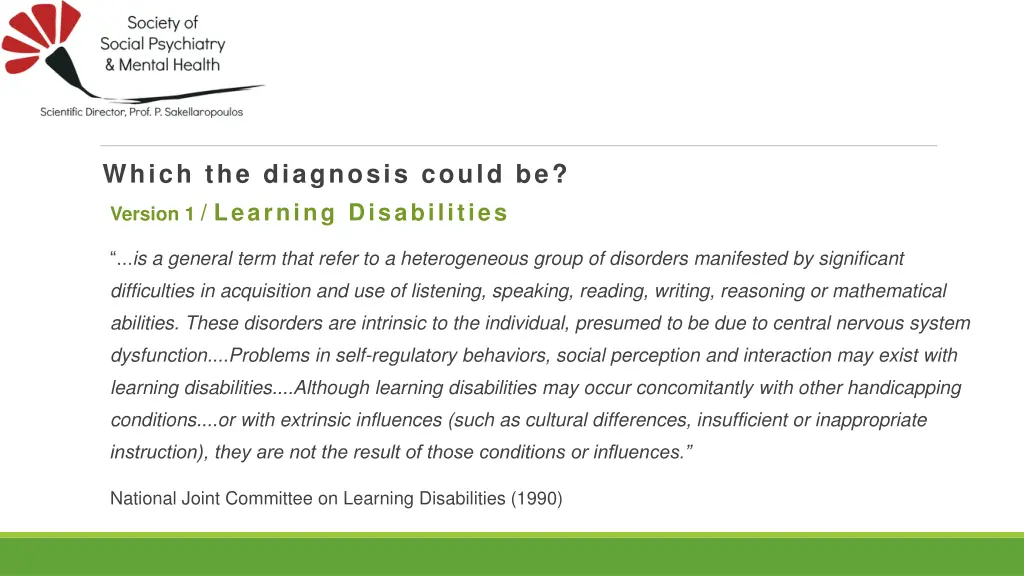 Society of Social Psychiatry & Mental Health

Scientific Director, Prof. P. Sakellaropoulos

Which the diagnosis could be?

Version 1 / Learning Disabilities

“...is a general term that refer to a heterogeneous group of disorders manifested by significant difficulties in acquisition and use of listening, speaking, reading, writing, reasoning or mathematical abilities. These disorders are intrinsic to the individual, presumed to be due to central nervous system dysfunction....Problems in self-regulatory behaviors, social perception and interaction may exist with learning disabilities....Although learning disabilities may occur concomitantly with other handicapping conditions....or with extrinsic influences (such as cultural differences, insufficient or inappropriate instruction), they are not the result of those conditions or influences.”

National Joint Committee on Learning Disabilities (1990)